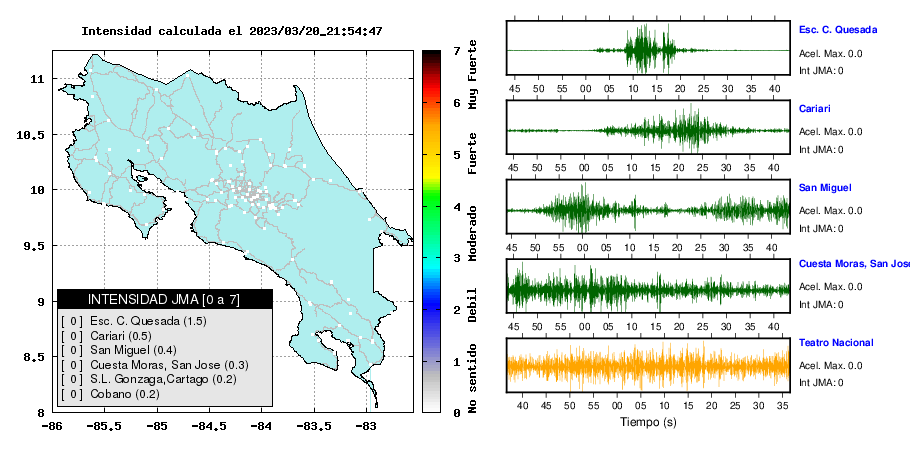 Intensidad calculada el 2023/03/20_21:54:47

11
10.5
10
9.5
9
8.5
8
-86
-85.5
-85
-84.5
-84
-83.5
-83

INTENSIDAD JMA [0 a 7]
[ 0 ] Esc. C. Quesada (1.5)
[ 0 ] Cariari (0.5)
[ 0 ] San Miguel (0.4)
[ 0 ] Cuesta Moras, San Jose (0.3)
[ 0 ] S.L. Gonzaga,Cartago (0.2)
[ 0 ] Cobano (0.2)

7
6
5
4
3
2
1
0
Muy Fuerte
Fuerte
Moderado
Debil
No sentido

Esc. C. Quesada
Acel. Max. 0.0
Int JMA: 0
45 50 55 00 05 10 15 20 25 30 35 40

Cariari
Acel. Max. 0.0
Int JMA: 0
45 50 55 00 05 10 15 20 25 30 35 40

San Miguel
Acel. Max. 0.0
Int JMA: 0
45 50 55 00 05 10 15 20 25 30 35 40

Cuesta Moras, San Jose
Acel. Max. 0.0
Int JMA: 0
45 50 55 00 05 10 15 20 25 30 35 40

Teatro Nacional
Acel. Max. 0.0
Int JMA: 0
40 45 50 55 00 05 10 15 20 25 30 35
Tiempo (s)